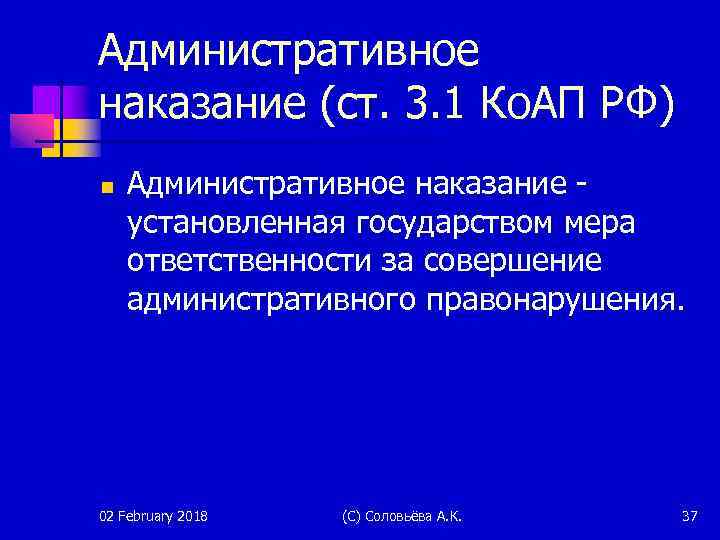 Административное наказание (ст. 3.1 КоАП РФ)

Административное наказание - установленная государством мера ответственности за совершение административного правонарушения.

02 February 2018

(С) Соловьёва А.К.

37